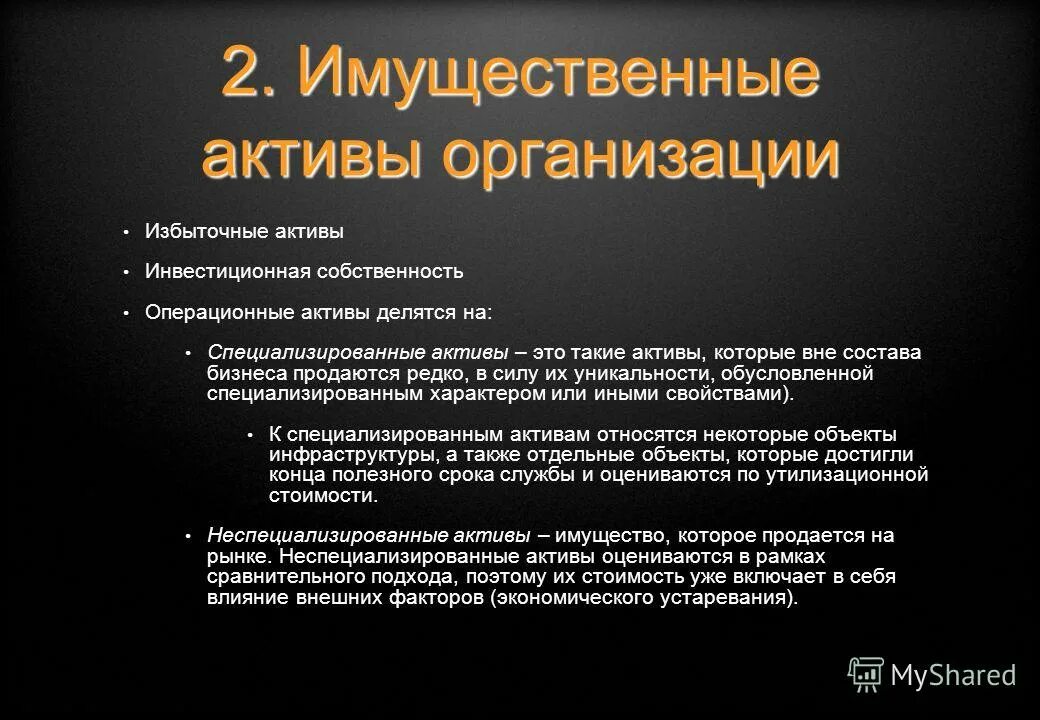 2. Имущественные активы организации

• Избыточные активы

• Инвестиционная собственность

• Операционные активы делятся на:

• Специализированные активы – это такие активы, которые вне состава бизнеса продаются редко, в силу их уникальности, обусловленной специализированным характером или иными свойствами).

• К специализированным активам относятся некоторые объекты инфраструктуры, а также отдельные объекты, которые достигли конца полезного срока службы и оцениваются по утилизационной стоимости.

• Неспециализированные активы – имущество, которое продается на рынке. Неспециализированные активы оцениваются в рамках сравнительного подхода, поэтому их стоимость уже включает в себя влияние внешних факторов (экономического устаревания).

MyShared